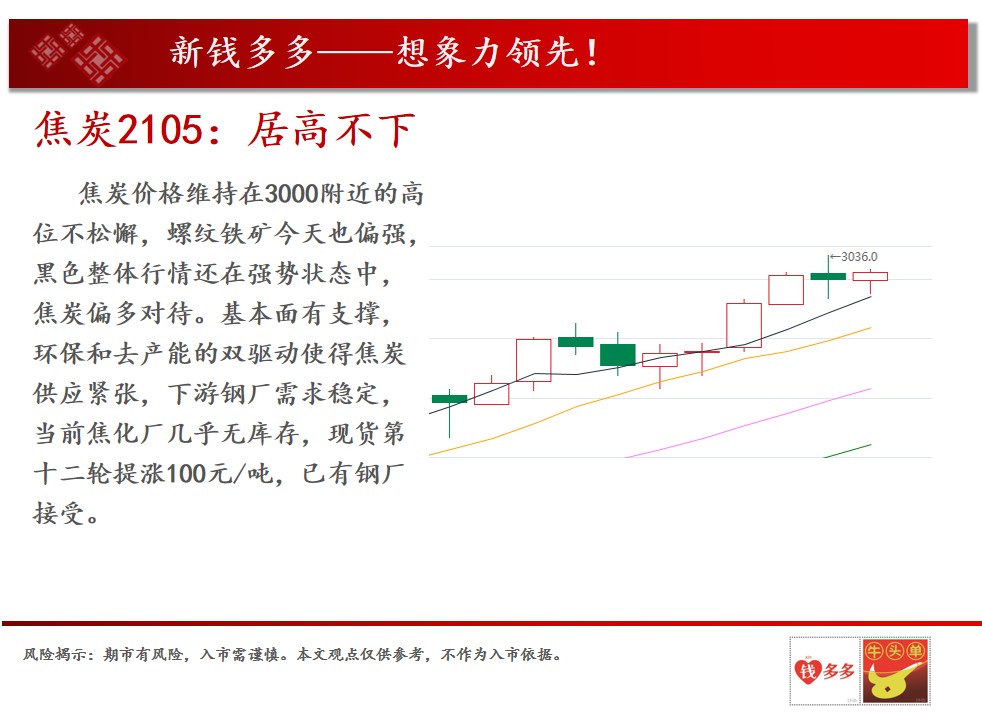 新钱多多——想象力领先！

焦炭2105：居高不下

焦炭价格维持在3000附近的高位不松懈，螺纹铁矿今天也偏强，黑色整体行情还在强势状态中，焦炭偏多对待。基本面有支撑，环保和去产能的双驱动使得焦炭供应紧张，下游钢厂需求稳定，当前焦化厂几乎无库存，现货第十二轮提涨100元/吨，已有钢厂接受。

3036.0

风险揭示：期市有风险，入市需谨慎。本文观点仅供参考，不作为入市依据。

钱多多

牛头单